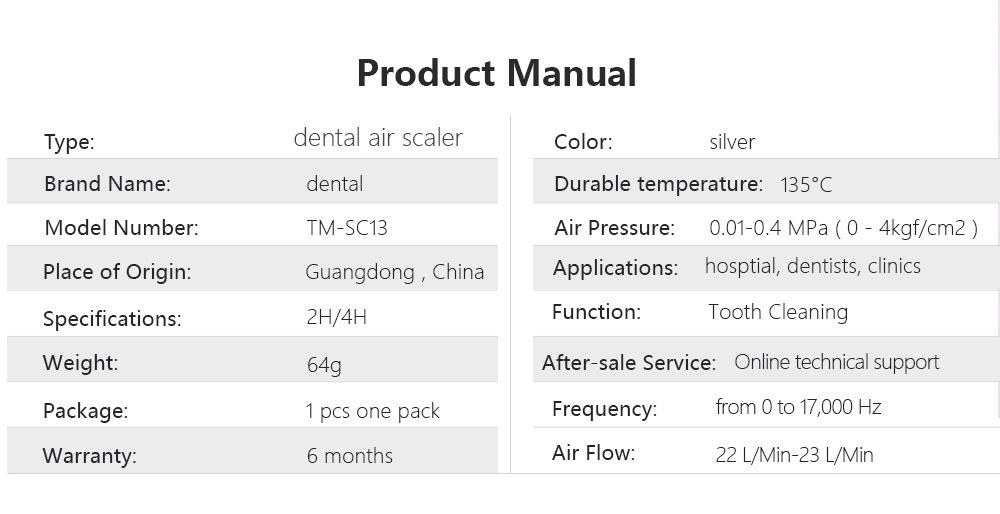 Product Manual

| Type: | dental air scaler |
|---|---|
| Brand Name: | dental |
| Model Number: | TM-SC13 |
| Place of Origin: | Guangdong , China |
| Specifications: | 2H/4H |
| Weight: | 64g |
| Package: | 1 pcs one pack |
| Warranty: | 6 months |

| Color: | silver |
|---|---|
| Durable temperature: | 135°C |
| Air Pressure: | 0.01-0.4 MPa ( 0 - 4kgf/cm2 ) |
| Applications: | hosptial, dentists, clinics |
| Function: | Tooth Cleaning |
| After-sale Service: | Online technical support |
| Frequency: | from 0 to 17,000 Hz |
| Air Flow: | 22 L/Min-23 L/Min |